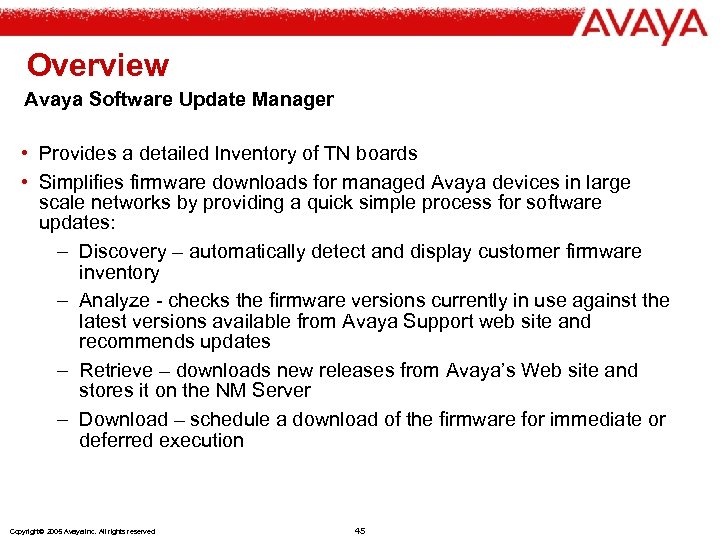 AVAYA

Overview

Avaya Software Update Manager

• Provides a detailed Inventory of TN boards

• Simplifies firmware downloads for managed Avaya devices in large scale networks by providing a quick simple process for software updates:

– Discovery – automatically detect and display customer firmware inventory

– Analyze - checks the firmware versions currently in use against the latest versions available from Avaya Support web site and recommends updates

– Retrieve – downloads new releases from Avaya's Web site and stores it on the NM Server

– Download – schedule a download of the firmware for immediate or deferred execution

Copyright© 2005 Avaya Inc. All rights reserved

45